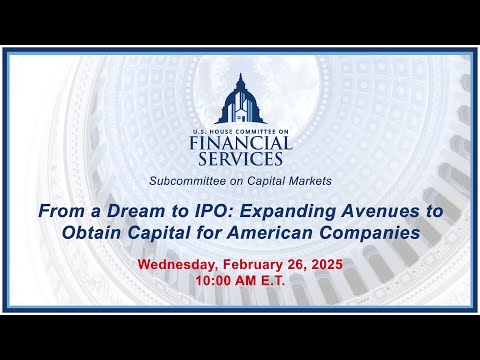 U.S. HOUSE COMMITTEE ON
FINANCIAL
SERVICES

Subcommittee on Capital Markets

From a Dream to IPO: Expanding Avenues to Obtain Capital for American Companies

Wednesday, February 26, 2025
10:00 AM E.T.